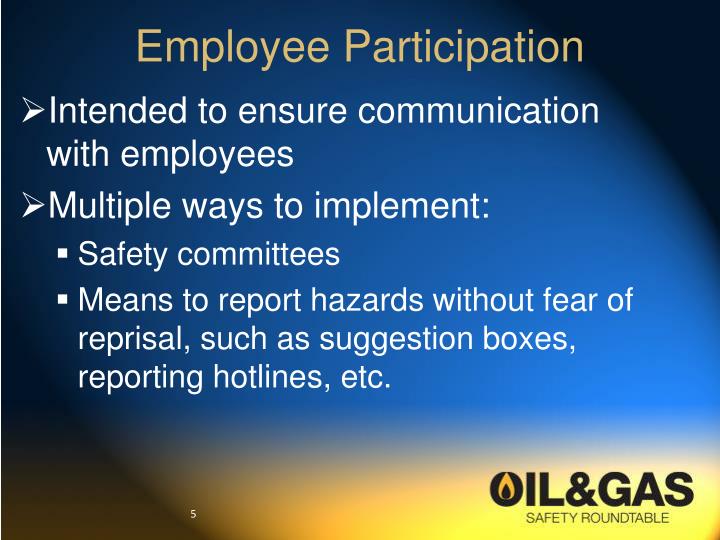 Employee Participation

➢Intended to ensure communication with employees

➢Multiple ways to implement:

▪ Safety committees

▪ Means to report hazards without fear of reprisal, such as suggestion boxes, reporting hotlines, etc.

5

OIL&GAS
SAFETY ROUNDTABLE